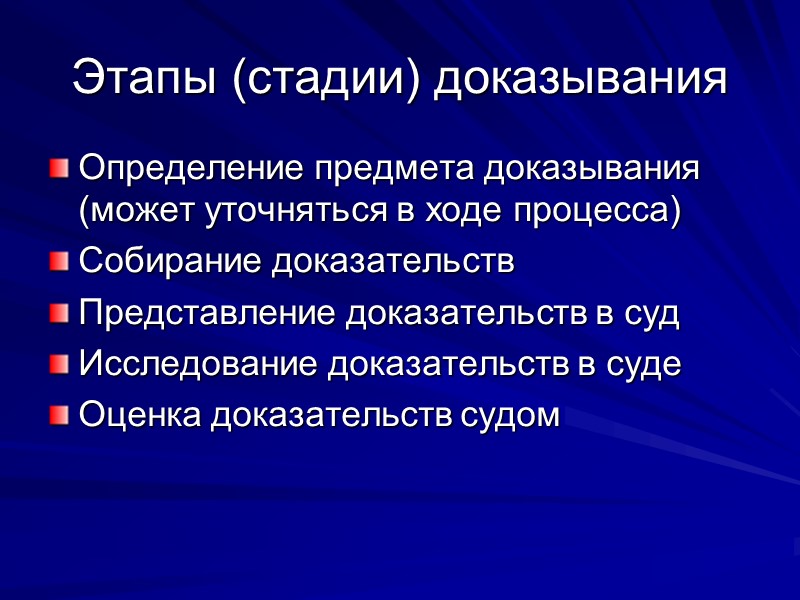 Этапы (стадии) доказывания

Определение предмета доказывания (может уточняться в ходе процесса)

Собирание доказательств

Представление доказательств в суд

Исследование доказательств в суде

Оценка доказательств судом